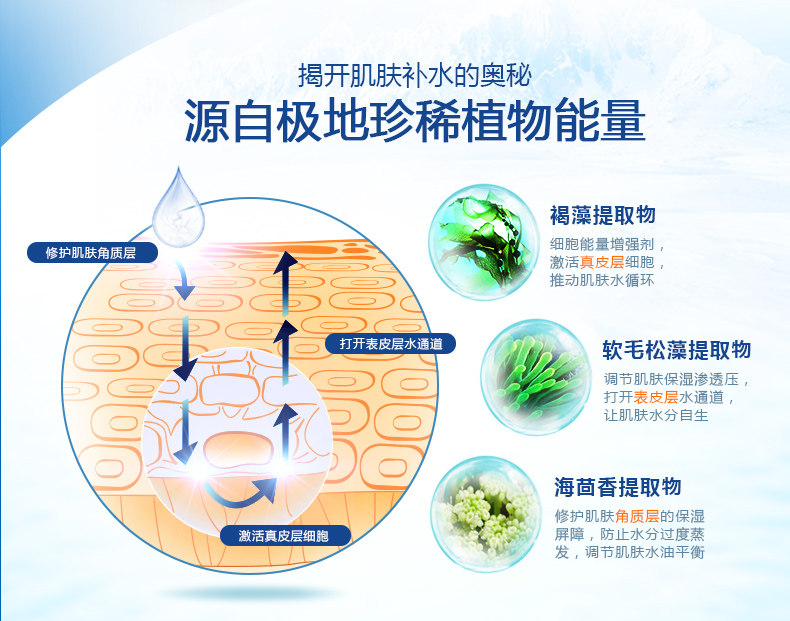 揭开肌肤补水的奥秘

源自极地珍稀植物能量

修护肌肤角质层

打开表皮层水通道

激活真皮层细胞

褐藻提取物

细胞能量增强剂，激活真皮层细胞，推动肌肤水循环

软毛松藻提取物

调节肌肤保湿渗透压，打开表皮层水通道，让肌肤水分自生

海茴香提取物

修护肌肤角质层的保湿屏障，防止水分过度蒸发，调节肌肤水油平衡